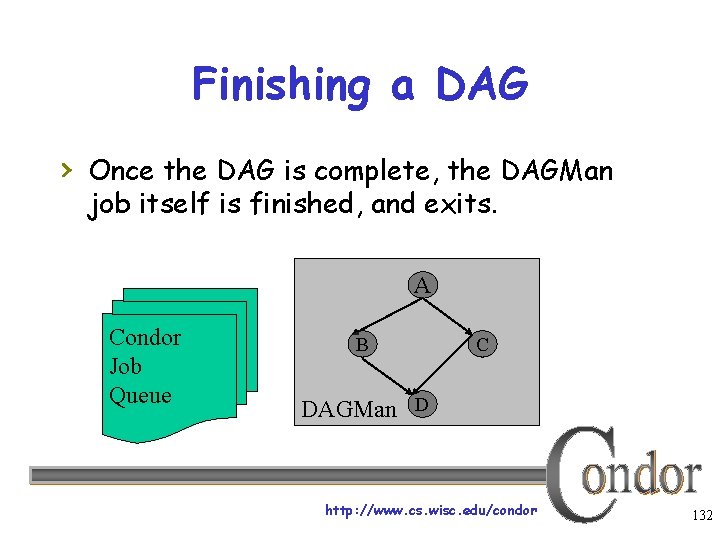 Finishing a DAG

› Once the DAG is complete, the DAGMan job itself is finished, and exits.

Condor
Job
Queue

A
B
C
D
DAGMan

Condor

http://www.cs.wisc.edu/condor

132